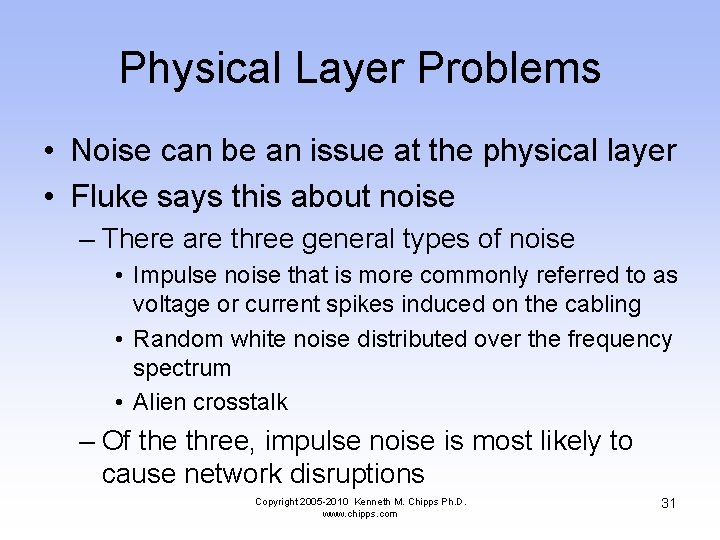 Physical Layer Problems

• Noise can be an issue at the physical layer
• Fluke says this about noise
– There are three general types of noise
• Impulse noise that is more commonly referred to as voltage or current spikes induced on the cabling
• Random white noise distributed over the frequency spectrum
• Alien crosstalk
– Of the three, impulse noise is most likely to cause network disruptions

Copyright 2005-2010 Kenneth M. Chipps Ph.D.
www.chipps.com

31